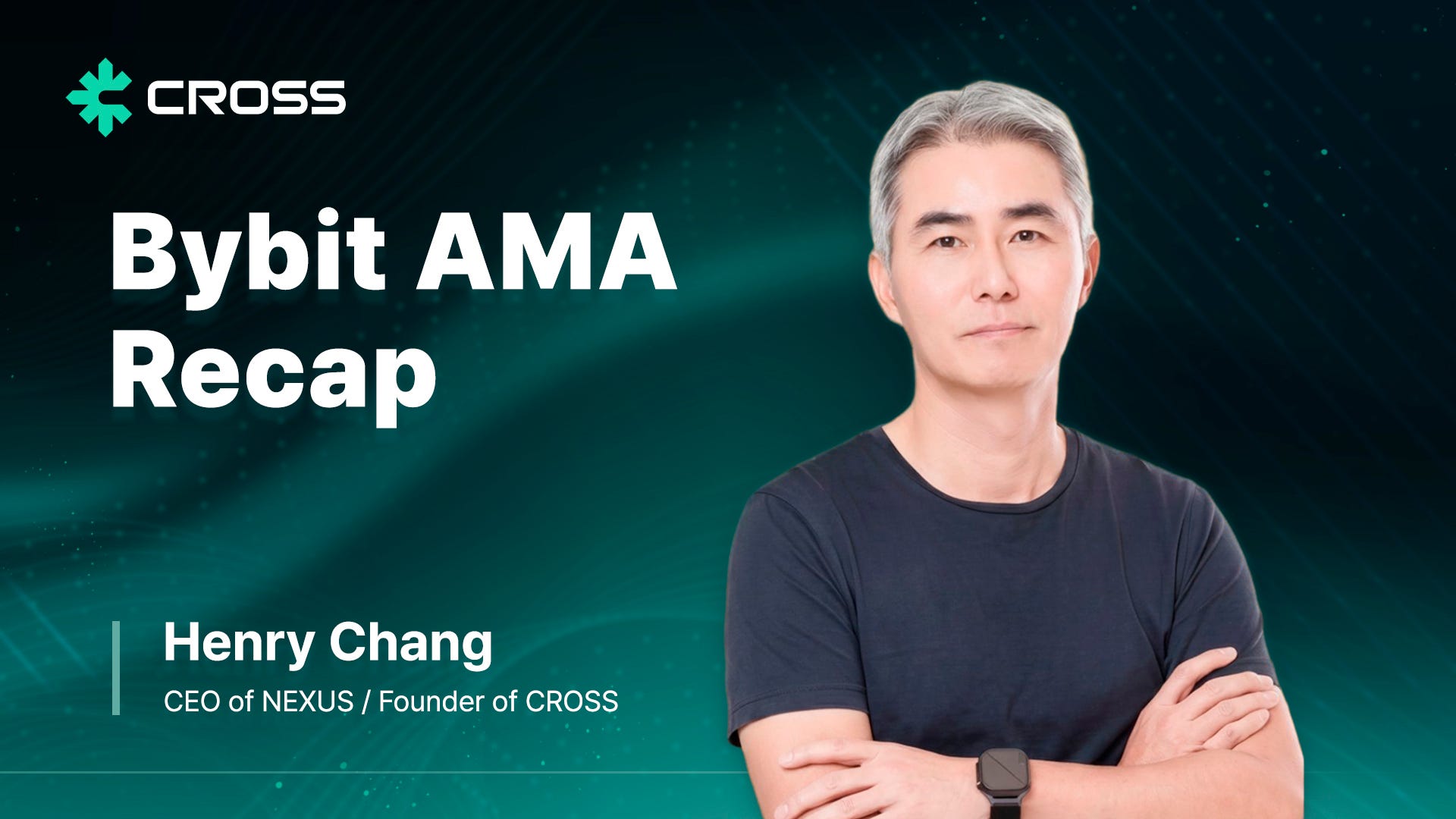 CROSS

Bybit AMA Recap

Henry Chang
CEO of NEXUS / Founder of CROSS